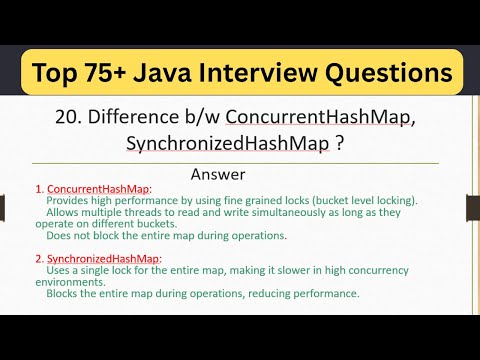 Top 75+ Java Interview Questions

20. Difference b/w ConcurrentHashMap, SynchronizedHashMap ?

Answer

1. ConcurrentHashMap:
Provides high performance by using fine grained locks (bucket level locking).
Allows multiple threads to read and write simultaneously as long as they operate on different buckets.
Does not block the entire map during operations.

2. SynchronizedHashMap:
Uses a single lock for the entire map, making it slower in high concurrency environments.
Blocks the entire map during operations, reducing performance.